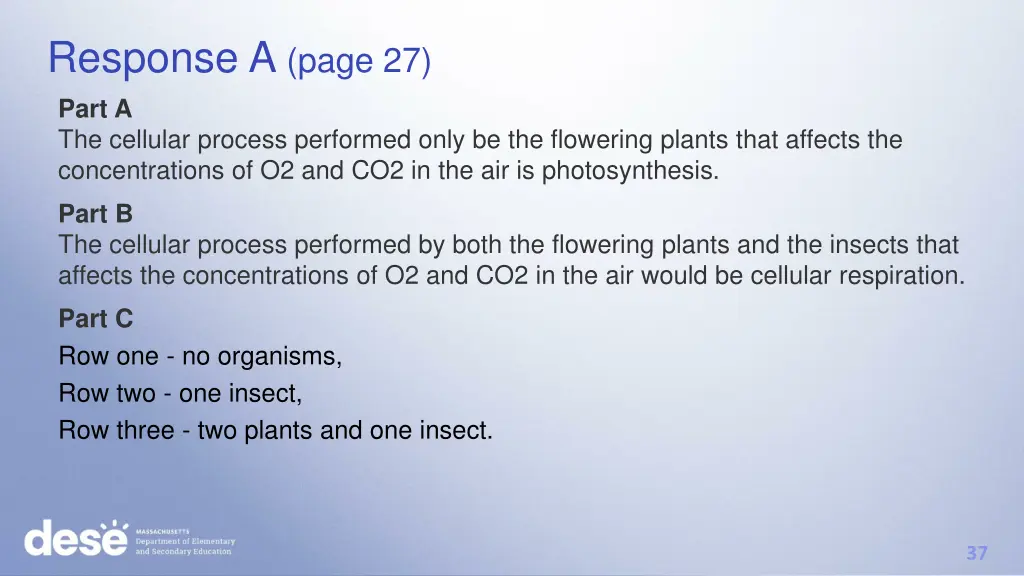 Response A (page 27)

Part A
The cellular process performed only be the flowering plants that affects the concentrations of O2 and CO2 in the air is photosynthesis.

Part B
The cellular process performed by both the flowering plants and the insects that affects the concentrations of O2 and CO2 in the air would be cellular respiration.

Part C
Row one - no organisms,
Row two - one insect,
Row three - two plants and one insect.

dese MASSACHUSETTS Department of Elementary and Secondary Education

37